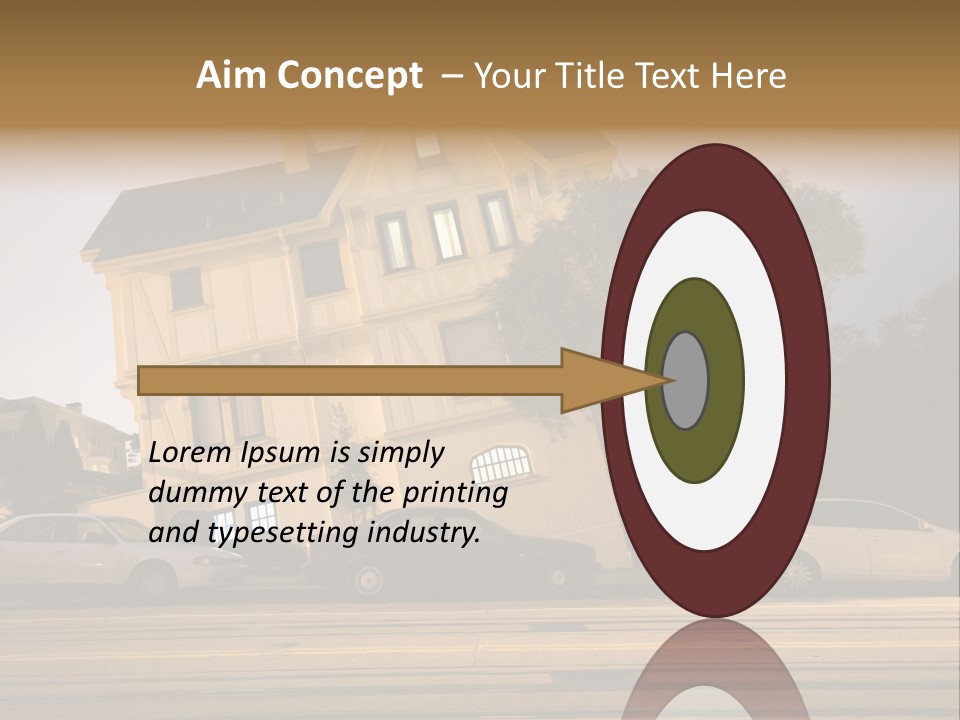 Aim Concept – Your Title Text Here

Lorem Ipsum is simply dummy text of the printing and typesetting industry.